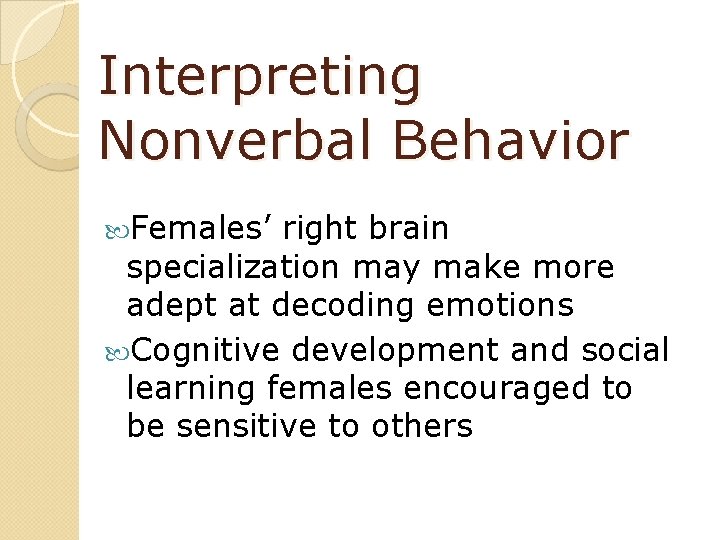 Interpreting Nonverbal Behavior

Females’ right brain specialization may make more adept at decoding emotions

Cognitive development and social learning females encouraged to be sensitive to others